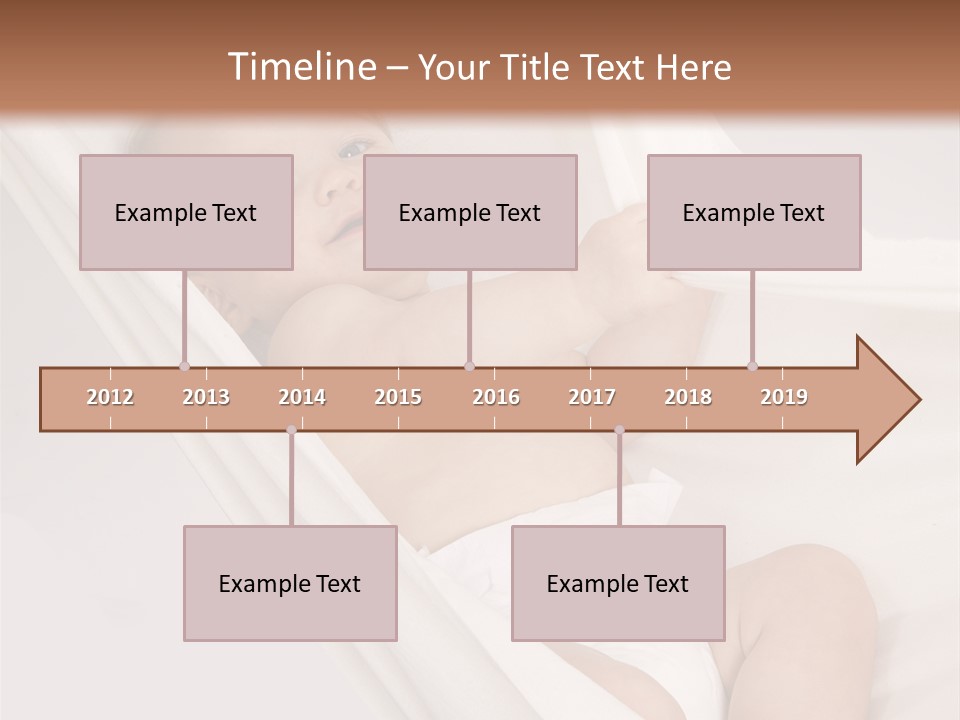 Timeline – Your Title Text Here

Example Text

Example Text

Example Text

2012 2013 2014 2015 2016 2017 2018 2019

Example Text

Example Text